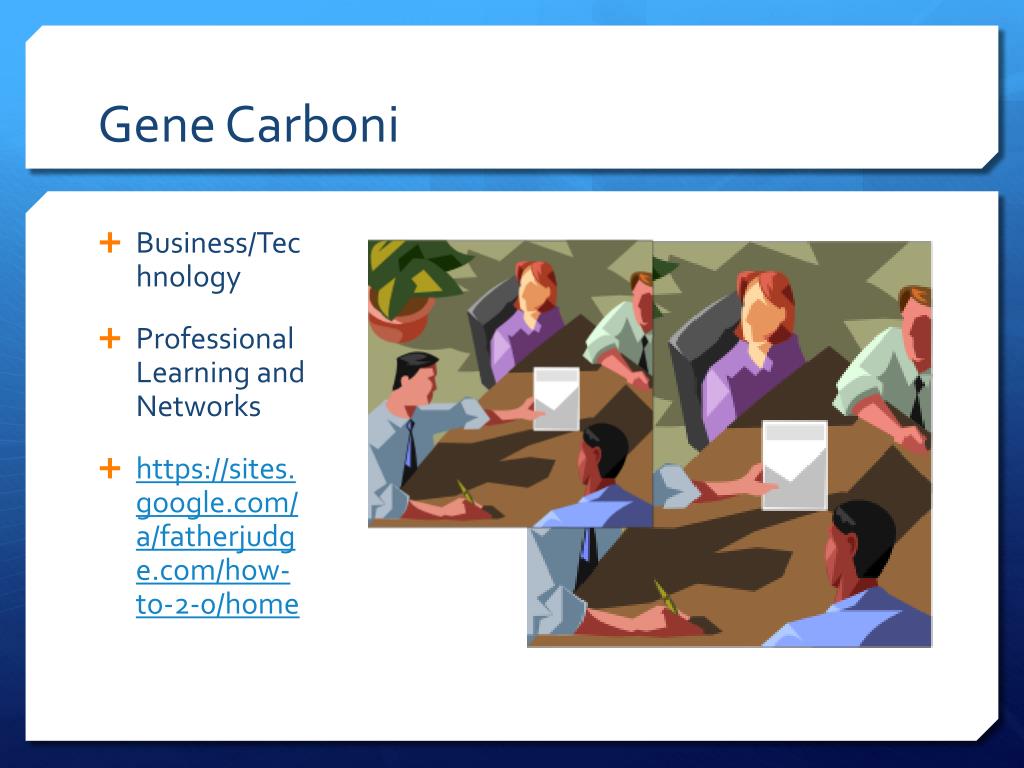 Gene Carboni

+ Business/Technology

+ Professional Learning and Networks

+ https://sites.google.com/a/fatherjudge.com/how-to-2-0/home